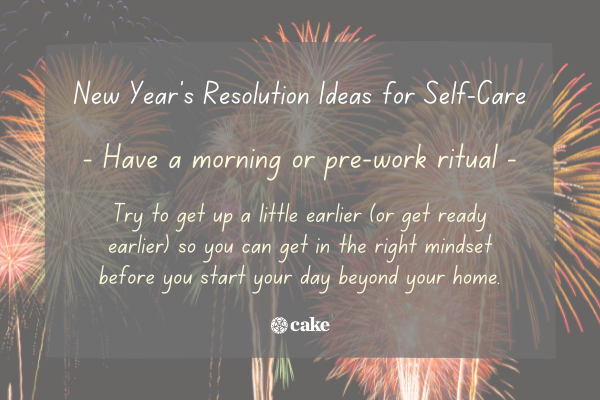 New Year's Resolution Ideas for Self-Care

- Have a morning or pre-work ritual -

Try to get up a little earlier (or get ready earlier) so you can get in the right mindset before you start your day beyond your home.

cake